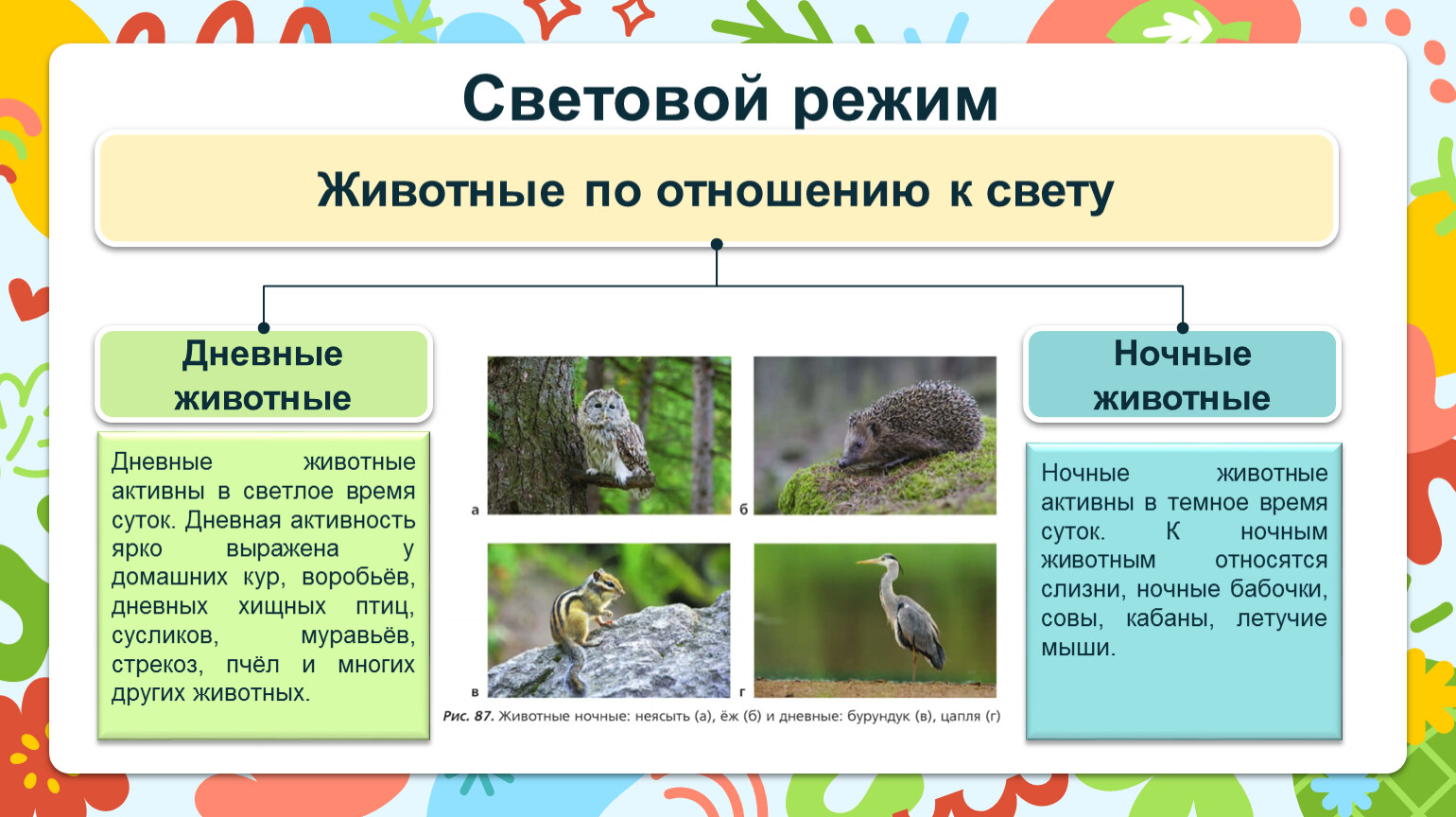 Световой режим

Животные по отношению к свету

Дневные животные

Дневные животные активны в светлое время суток. Дневная активность ярко выражена у домашних кур, воробьёв, дневных хищных птиц, сусликов, муравьёв, стрекоз, пчёл и многих других животных.

а

б

в

г

Рис. 87. Животные ночные: неясыть (а), ёж (б) и дневные: бурундук (в), цапля (г)

Ночные животные

Ночные животные активны в темное время суток. К ночным животным относятся слизни, ночные бабочки, совы, кабаны, летучие мыши.